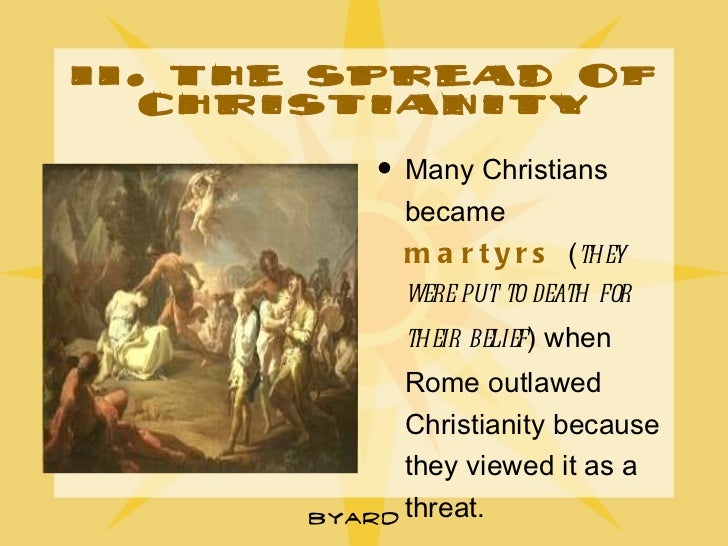 II. THE SPREAD OF CHRISTIANITY

• Many Christians became martyrs (THEY WERE PUT TO DEATH FOR THEIR BELIEF) when Rome outlawed Christianity because they viewed it as a threat.

BYARD